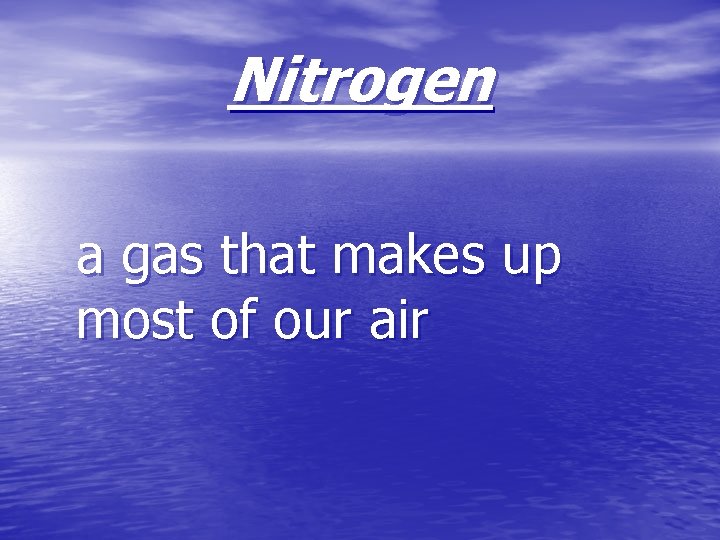 Nitrogen

a gas that makes up most of our air